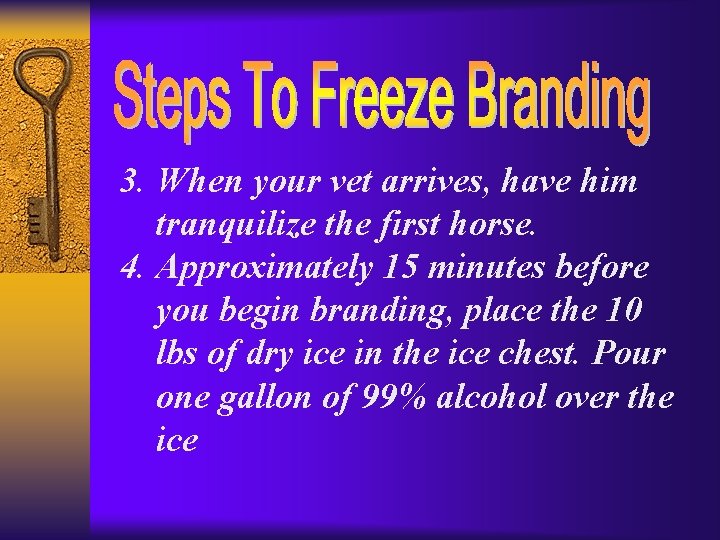 Steps To Freeze Branding

3. When your vet arrives, have him tranquilize the first horse.
4. Approximately 15 minutes before you begin branding, place the 10 lbs of dry ice in the ice chest. Pour one gallon of 99% alcohol over the ice